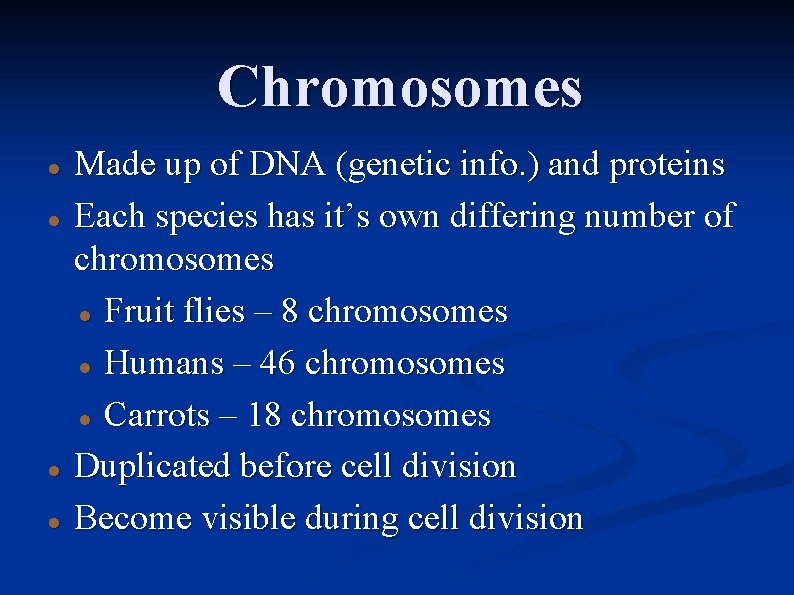 Chromosomes

- Made up of DNA (genetic info.) and proteins
- Each species has it’s own differing number of chromosomes
  - Fruit flies – 8 chromosomes
  - Humans – 46 chromosomes
  - Carrots – 18 chromosomes
- Duplicated before cell division
- Become visible during cell division